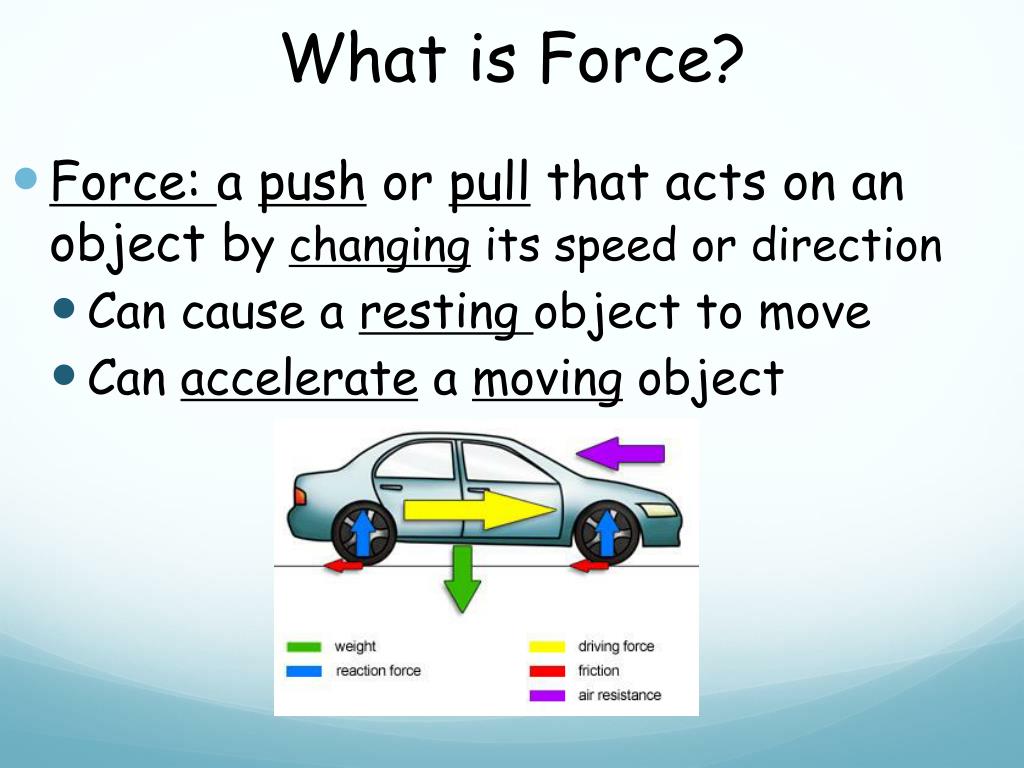 What is Force?

Force: a push or pull that acts on an object by changing its speed or direction

Can cause a resting object to move

Can accelerate a moving object

weight
reaction force
driving force
friction
air resistance